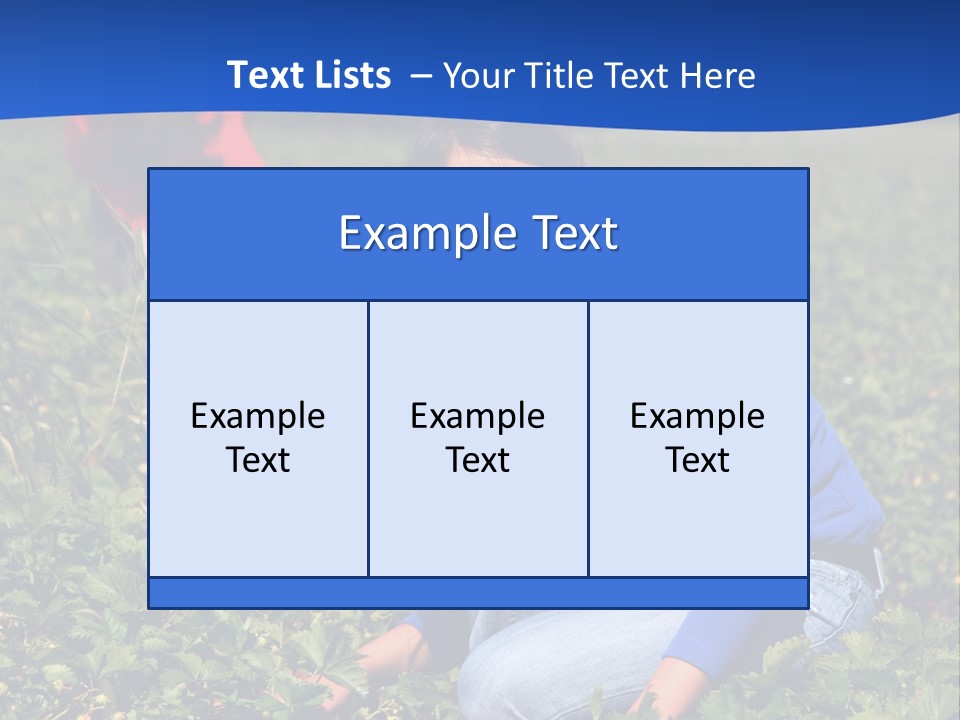 Text Lists – Your Title Text Here

Example Text

Example Text

Example Text

Example Text